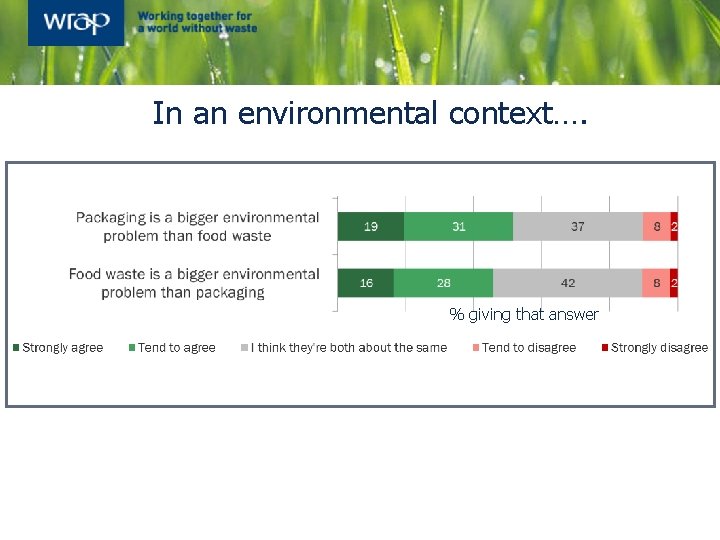 wrap Working together for a world without waste

In an environmental context….

Packaging is a bigger environmental problem than food waste
19 31 37 8 2

Food waste is a bigger environmental problem than packaging
16 28 42 8 2

% giving that answer

Strongly agree
Tend to agree
I think they're both about the same
Tend to disagree
Strongly disagree